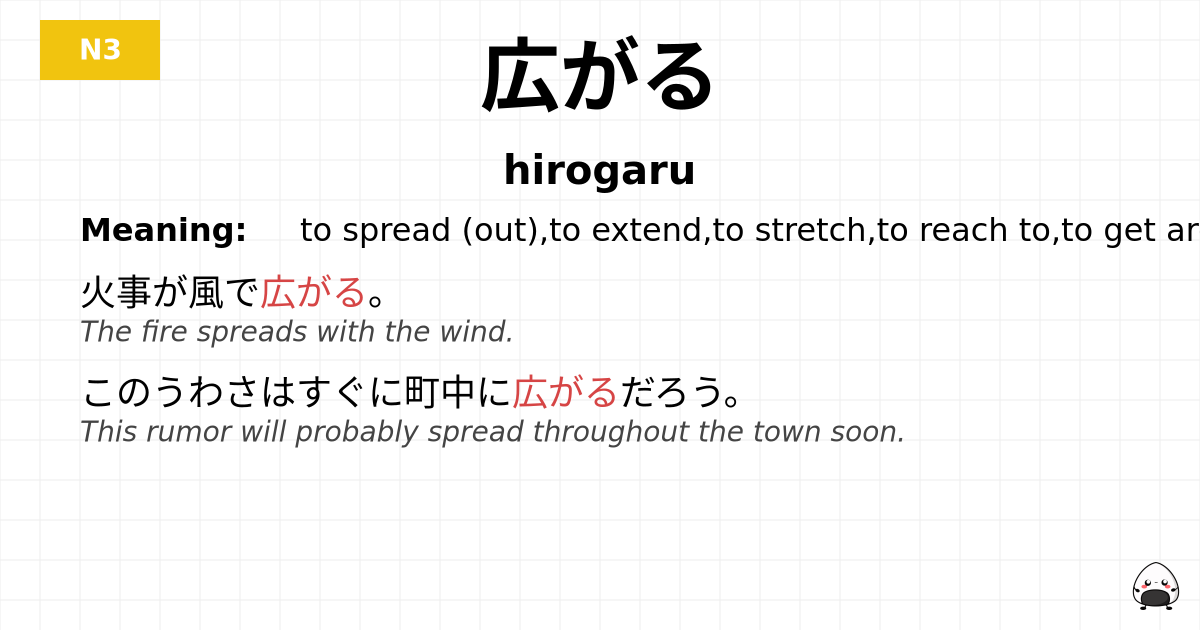 N3

広がる

hirogaru

Meaning: to spread (out),to extend,to stretch,to reach to,to get ar

火事が風で広がる。
The fire spreads with the wind.

このうわさはすぐに町中に広がるだろう。
This rumor will probably spread throughout the town soon.